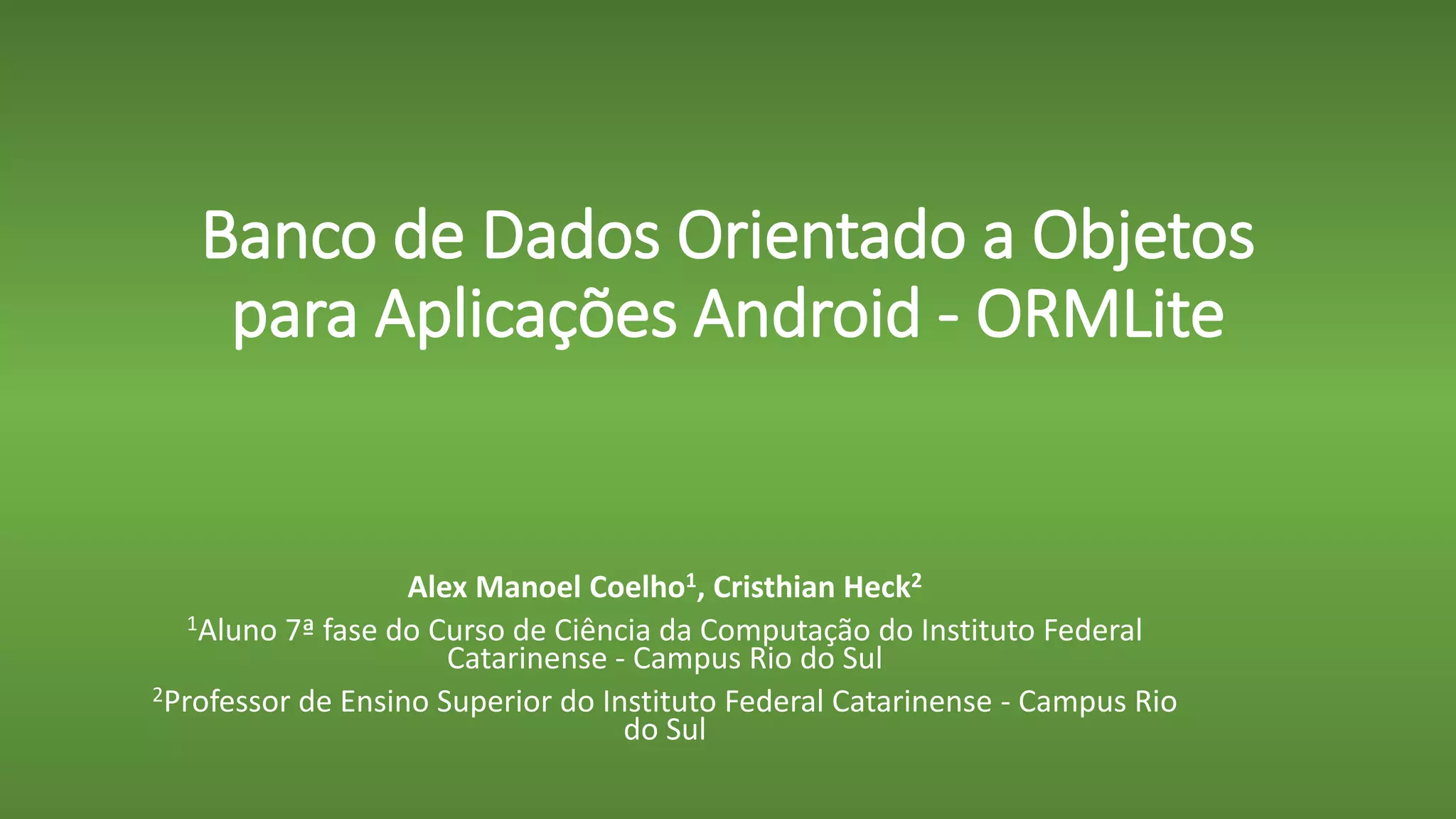 Banco de Dados Orientado a Objetos para Aplicações Android - ORMLite

Alex Manoel Coelho$^1$, Cristhian Heck$^2$

$^1$Aluno 7ª fase do Curso de Ciência da Computação do Instituto Federal Catarinense - Campus Rio do Sul

$^2$Professor de Ensino Superior do Instituto Federal Catarinense - Campus Rio do Sul